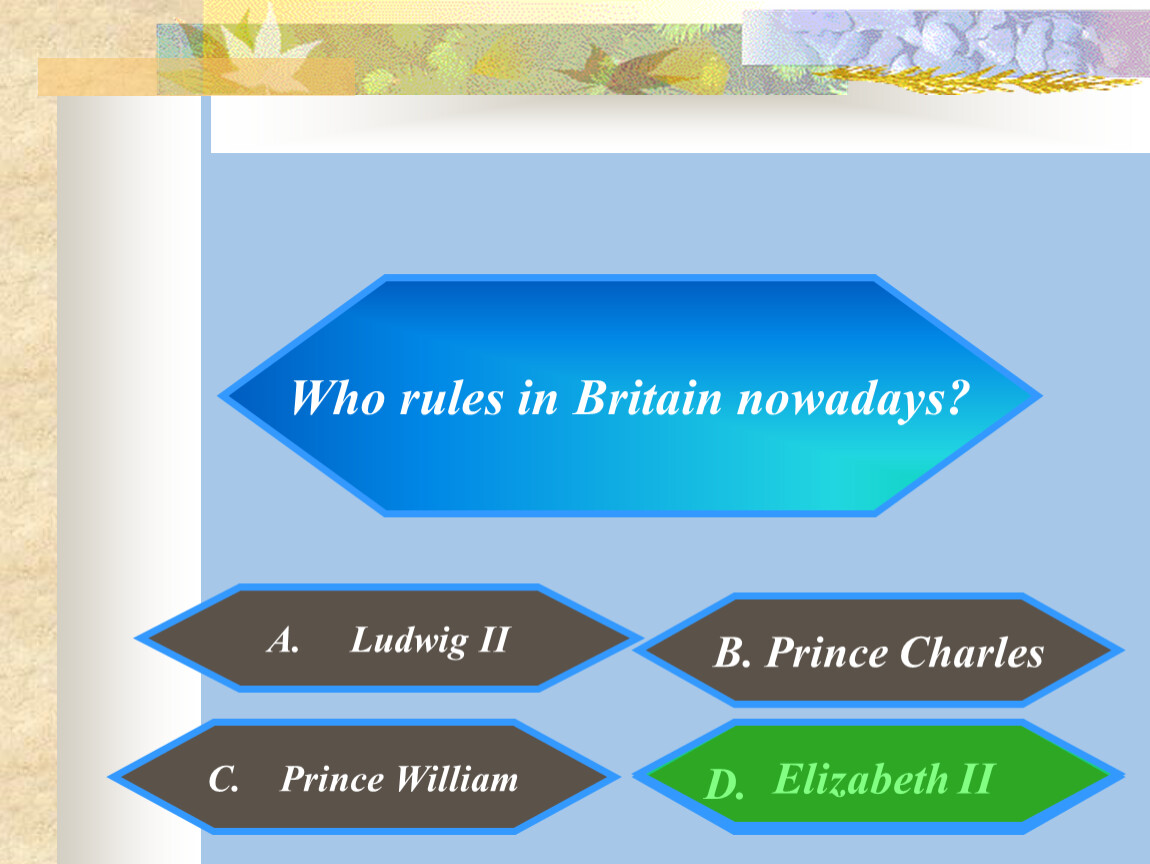 Who rules in Britain nowadays?

A. Ludwig II

B. Prince Charles

C. Prince William

D. Elizabeth II